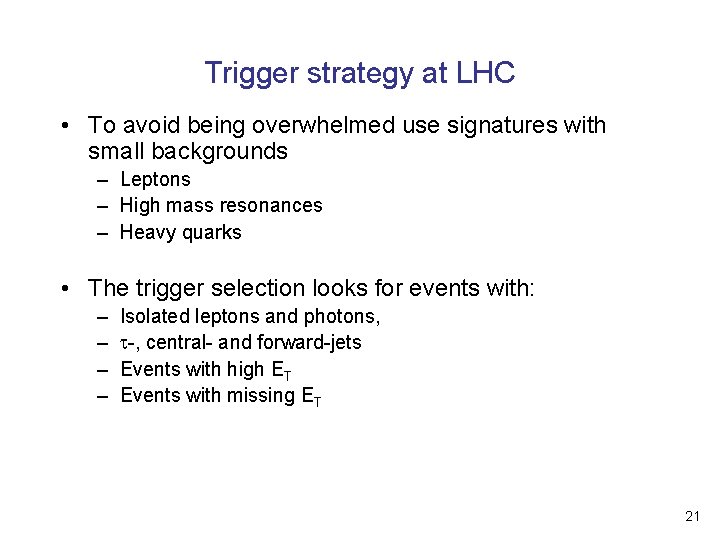 Trigger strategy at LHC

• To avoid being overwhelmed use signatures with small backgrounds
– Leptons
– High mass resonances
– Heavy quarks

• The trigger selection looks for events with:
– Isolated leptons and photons,
– $\tau$-, central- and forward-jets
– Events with high $E_T$
– Events with missing $E_T$

21